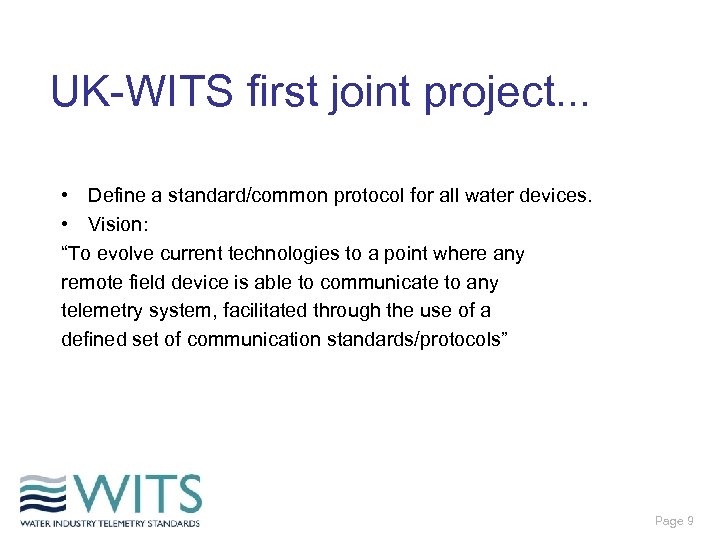 UK-WITS first joint project...

• Define a standard/common protocol for all water devices.
• Vision:
“To evolve current technologies to a point where any remote field device is able to communicate to any telemetry system, facilitated through the use of a defined set of communication standards/protocols”

WITS
WATER INDUSTRY TELEMETRY STANDARDS

Page 9